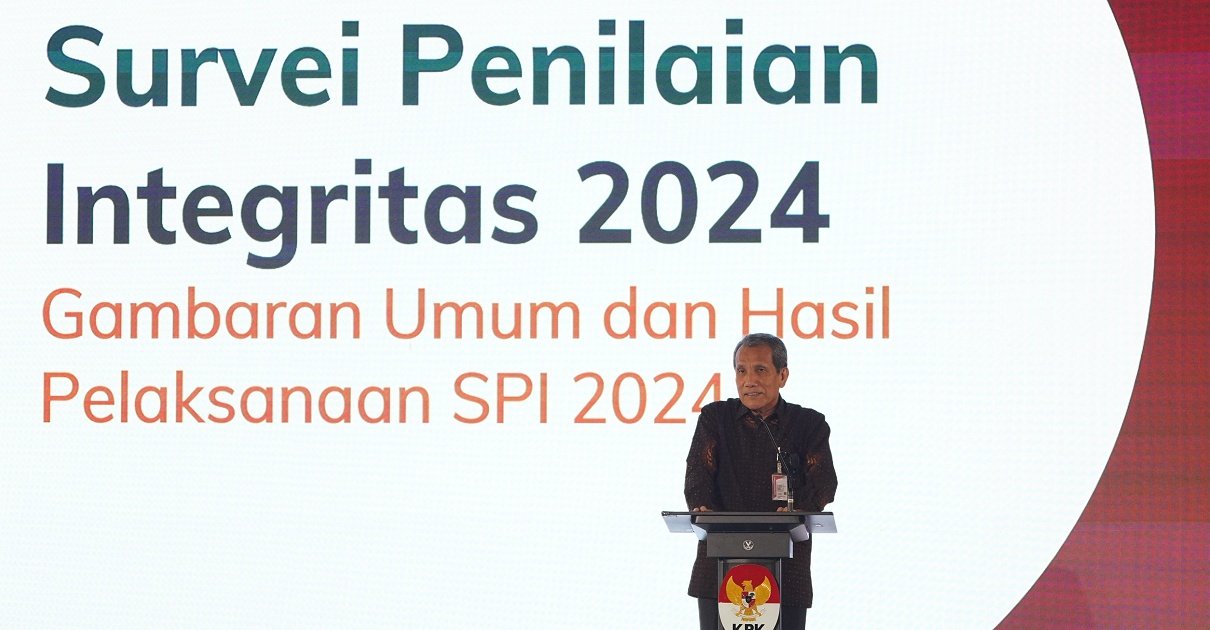 Survei Penilaian Integritas 2024
Gambaran Umum dan Hasil Pelaksanaan SPI 2024

KPK